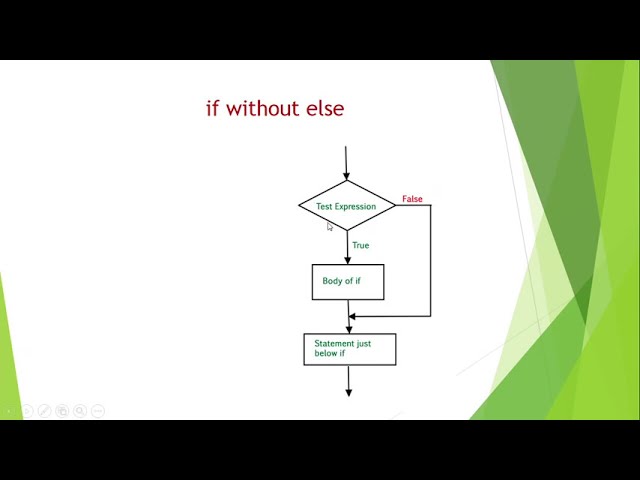 if without else

Test Expression

False

True

Body of if

Statement just below if